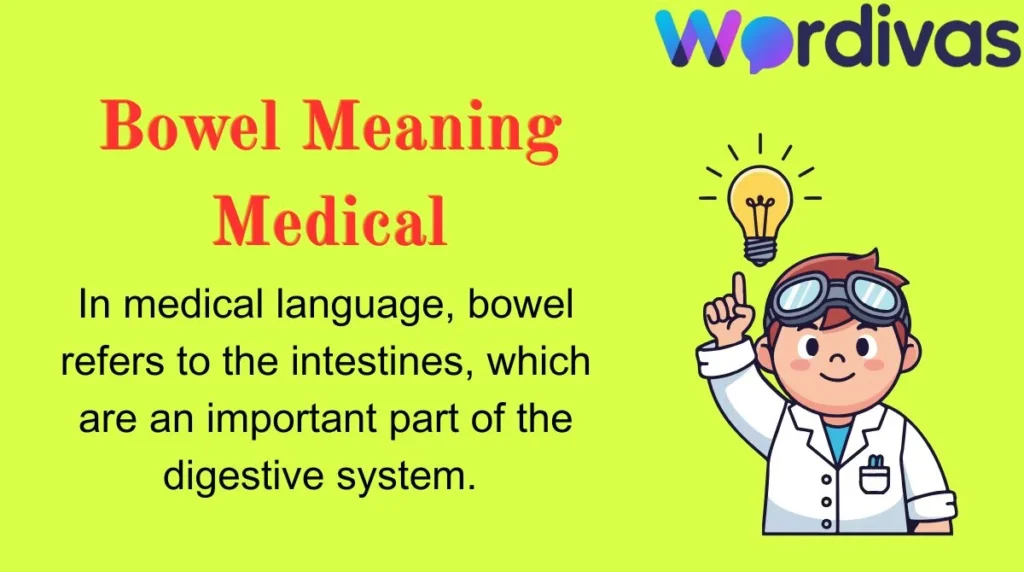 Wordivas

Bowel Meaning Medical

In medical language, bowel refers to the intestines, which are an important part of the digestive system.